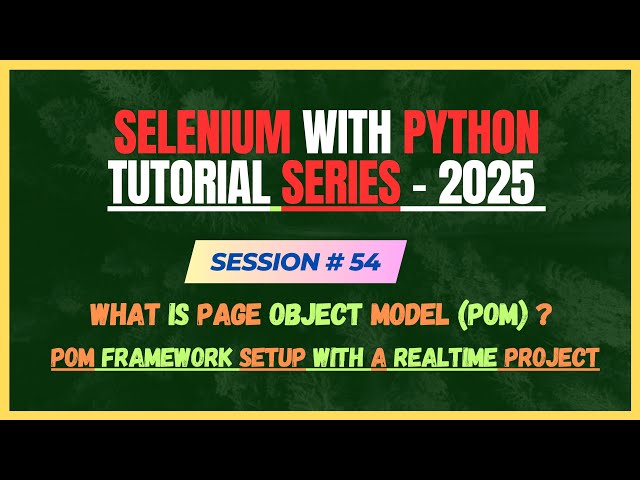 SELENIUM WITH PYTHON TUTORIAL SERIES - 2025

SESSION # 54

WHAT IS PAGE OBJECT MODEL (POM) ?

POM FRAMEWORK SETUP WITH A REALTIME PROJECT